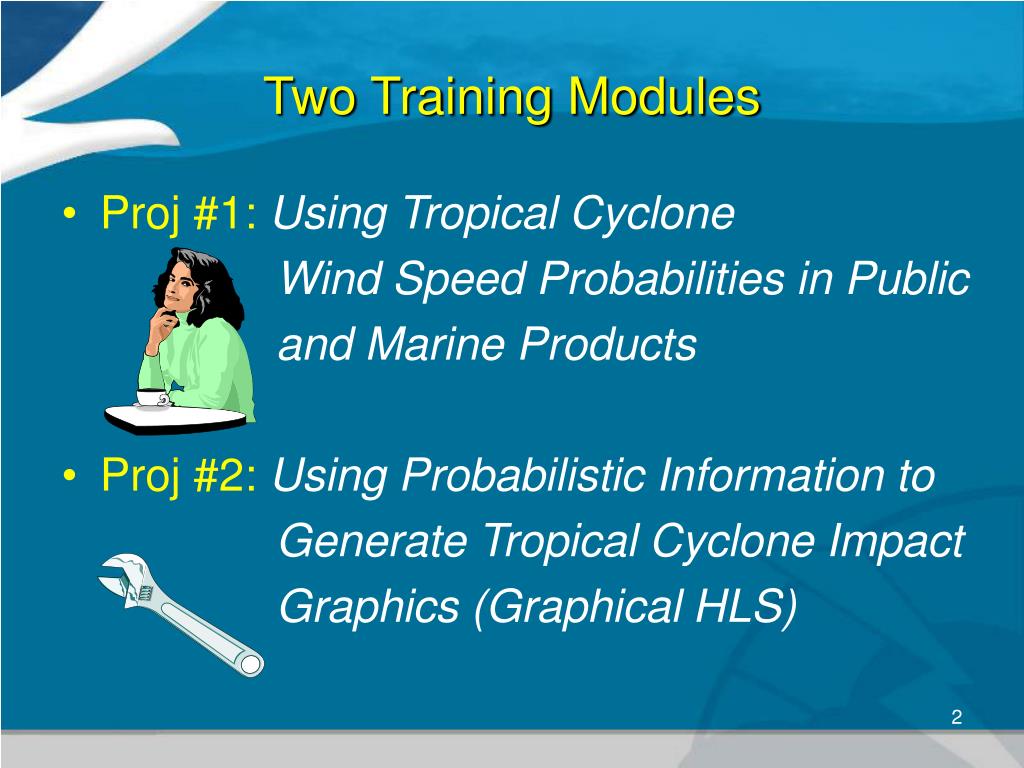 Two Training Modules

• Proj #1: Using Tropical Cyclone Wind Speed Probabilities in Public and Marine Products

• Proj #2: Using Probabilistic Information to Generate Tropical Cyclone Impact Graphics (Graphical HLS)

2